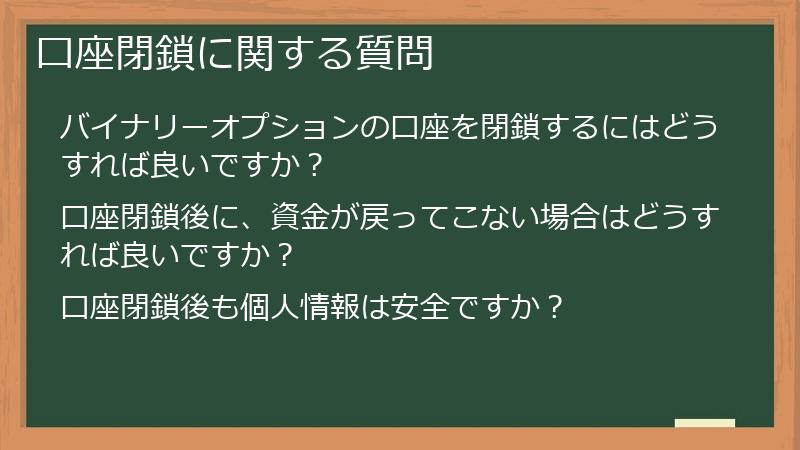 口座閉鎖に関する質問

バイナリーオプションの口座を閉鎖するにはどうすれば良いですか？

口座閉鎖後に、資金が戻ってこない場合はどうすれば良いですか？

口座閉鎖後も個人情報は安全ですか？